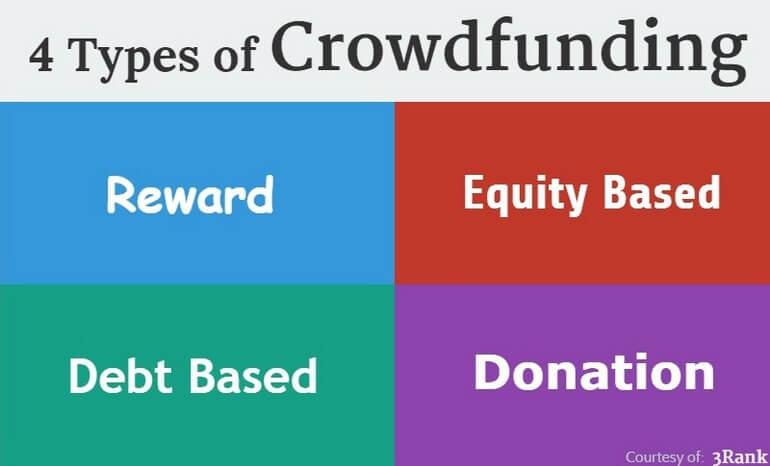 4 Types of Crowdfunding

Reward

Equity Based

Debt Based

Donation

Courtesy of: 3Rank